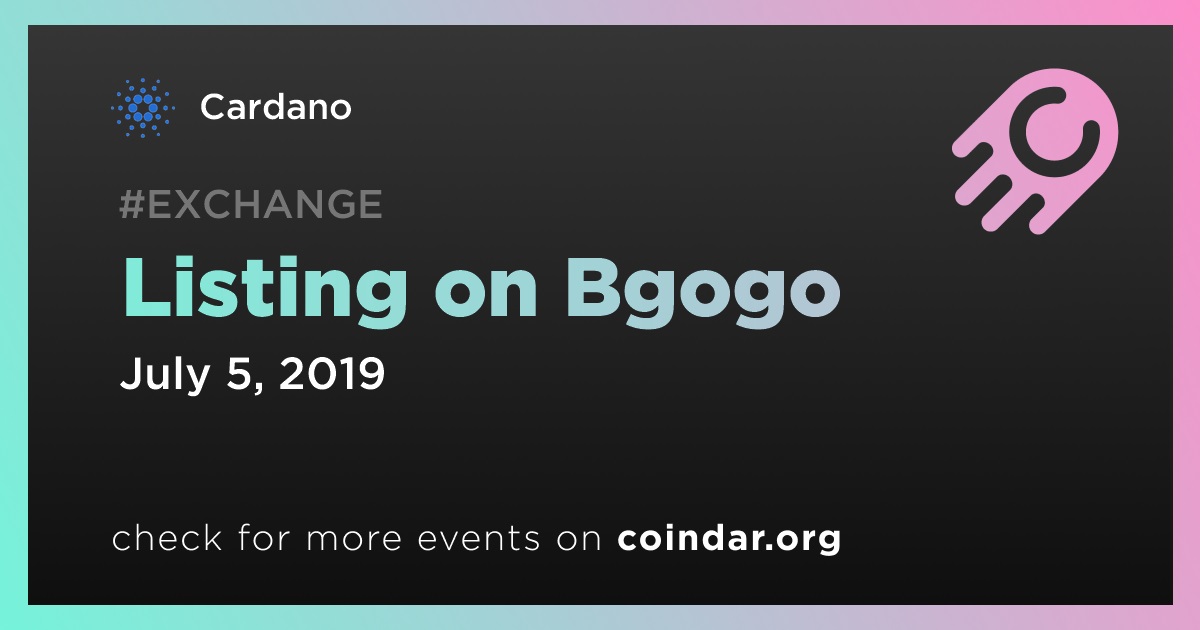 Cardano

#EXCHANGE

Listing on Bgogo

July 5, 2019

check for more events on coindar.org